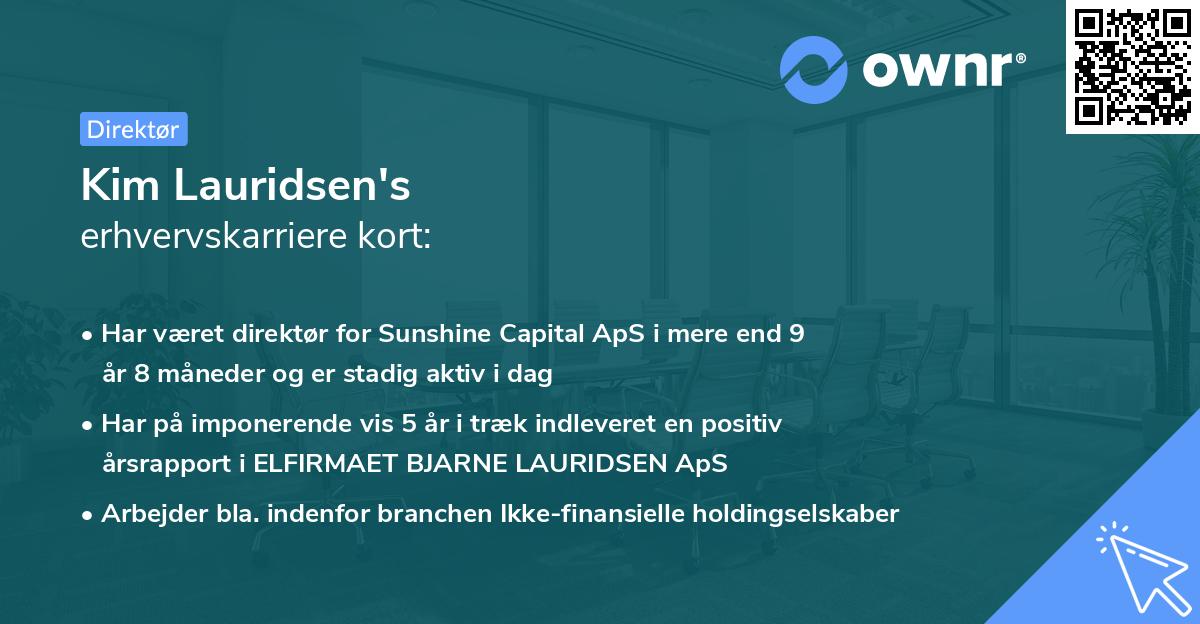 ownr®

Direktør

Kim Lauridsen's
erhvervskarriere kort:

• Har været direktør for Sunshine Capital ApS i mere end 9 år 8 måneder og er stadig aktiv i dag

• Har på imponerende vis 5 år i træk indleveret en positiv årsrapport i ELFIRMAET BJARNE LAURIDSEN ApS

• Arbejder bla. indenfor branchen Ikke-finansielle holdingselskaber